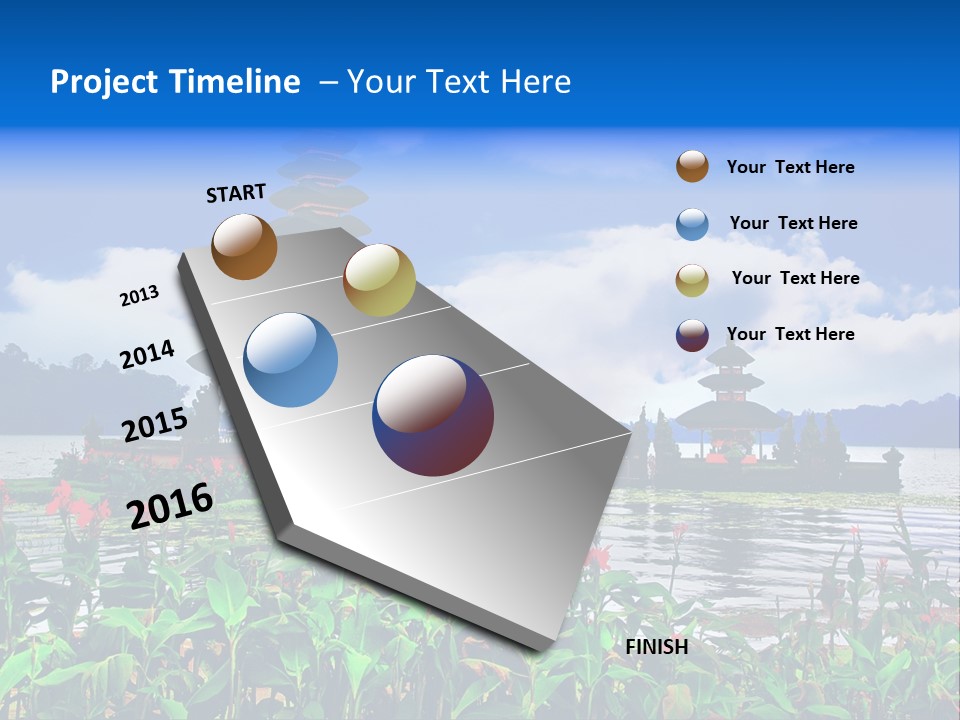 Project Timeline – Your Text Here

START

2013

2014

2015

2016

FINISH

Your Text Here

Your Text Here

Your Text Here

Your Text Here